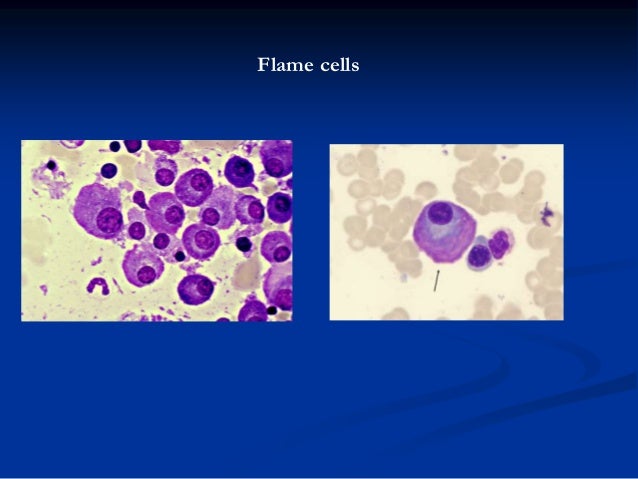 Flame cells